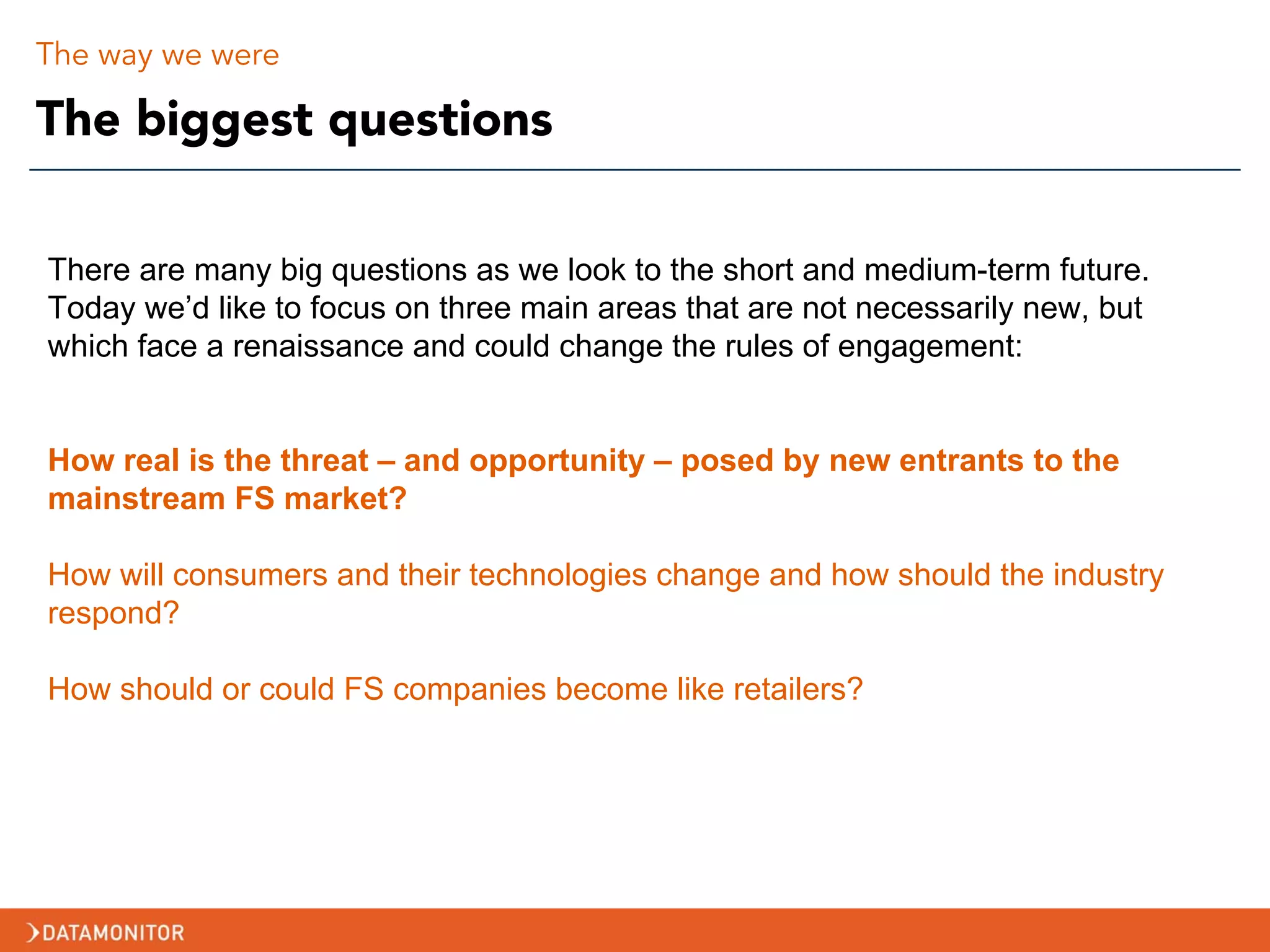 The way we were

The biggest questions

There are many big questions as we look to the short and medium-term future. Today we'd like to focus on three main areas that are not necessarily new, but which face a renaissance and could change the rules of engagement:

How real is the threat – and opportunity – posed by new entrants to the mainstream FS market?

How will consumers and their technologies change and how should the industry respond?

How should or could FS companies become like retailers?

DATAMONITOR